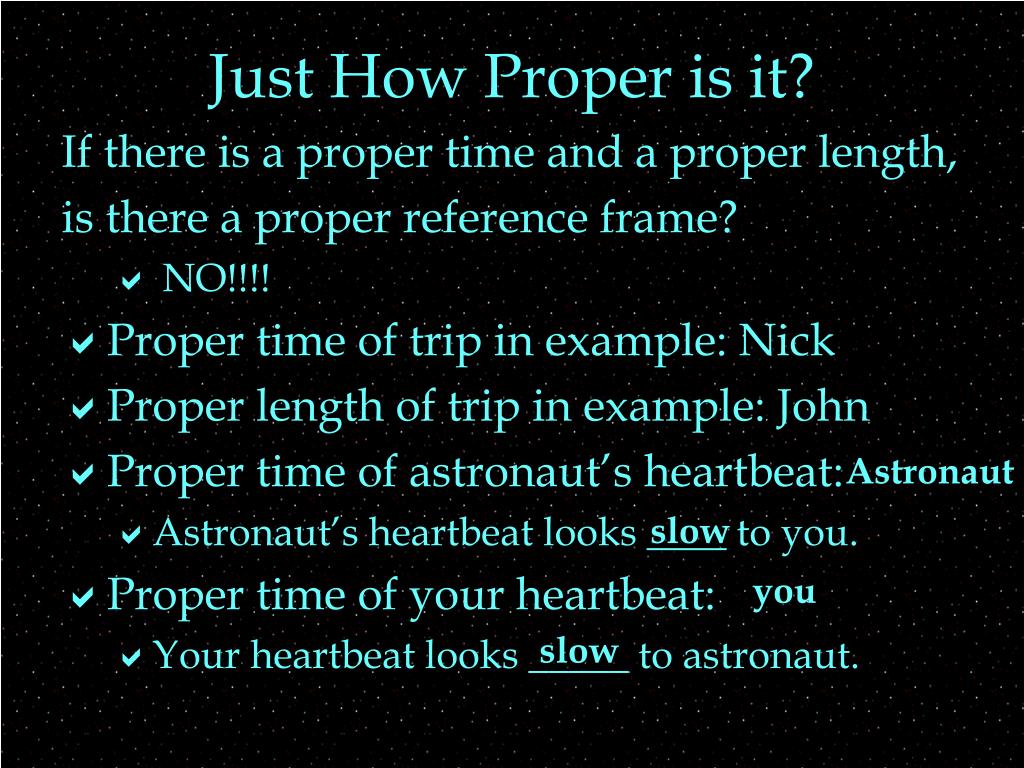 Just How Proper is it?

If there is a proper time and a proper length, is there a proper reference frame?

NO!!!!

Proper time of trip in example: Nick

Proper length of trip in example: John

Proper time of astronaut's heartbeat: Astronaut

Astronaut's heartbeat looks slow to you.

Proper time of your heartbeat: you

Your heartbeat looks slow to astronaut.